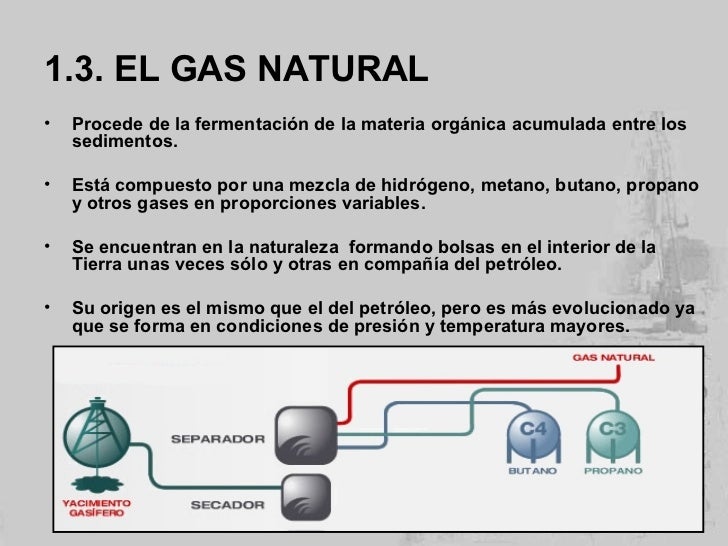 1.3. EL GAS NATURAL

• Procede de la fermentación de la materia orgánica acumulada entre los sedimentos.

• Está compuesto por una mezcla de hidrógeno, metano, butano, propano y otros gases en proporciones variables.

• Se encuentran en la naturaleza formando bolsas en el interior de la Tierra unas veces sólo y otras en compañía del petróleo.

• Su origen es el mismo que el del petróleo, pero es más evolucionado ya que se forma en condiciones de presión y temperatura mayores.

GAS NATURAL
SEPARADOR
C4
C3
BUTANO
PROPANO
YACIMIENTO GASÍFERO
SECADOR